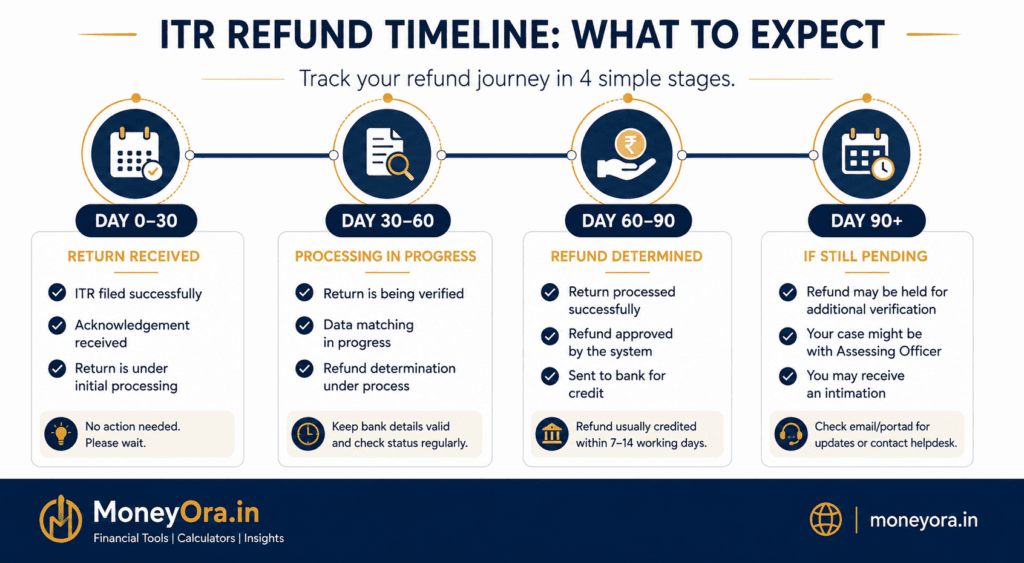 ITR REFUND TIMELINE: WHAT TO EXPECT

Track your refund journey in 4 simple stages.

DAY 0–30

RETURN RECEIVED

ITR filed successfully

Acknowledgement received

Return is under initial processing

No action needed. Please wait.

DAY 30–60

PROCESSING IN PROGRESS

Return is being verified

Data matching in progress

Refund determination under process

Keep bank details valid and check status regularly.

DAY 60–90

REFUND DETERMINED

Return processed successfully

Refund approved by the system

Sent to bank for credit

Refund usually credited within 7–14 working days.

DAY 90+

IF STILL PENDING

Refund may be held for additional verification

Your case might be with Assessing Officer

You may receive an intimation

Check email/portad for updates or contact helpdesk.

MoneyOra.in

Financial Tools | Calculators | Insights

moneyora.in